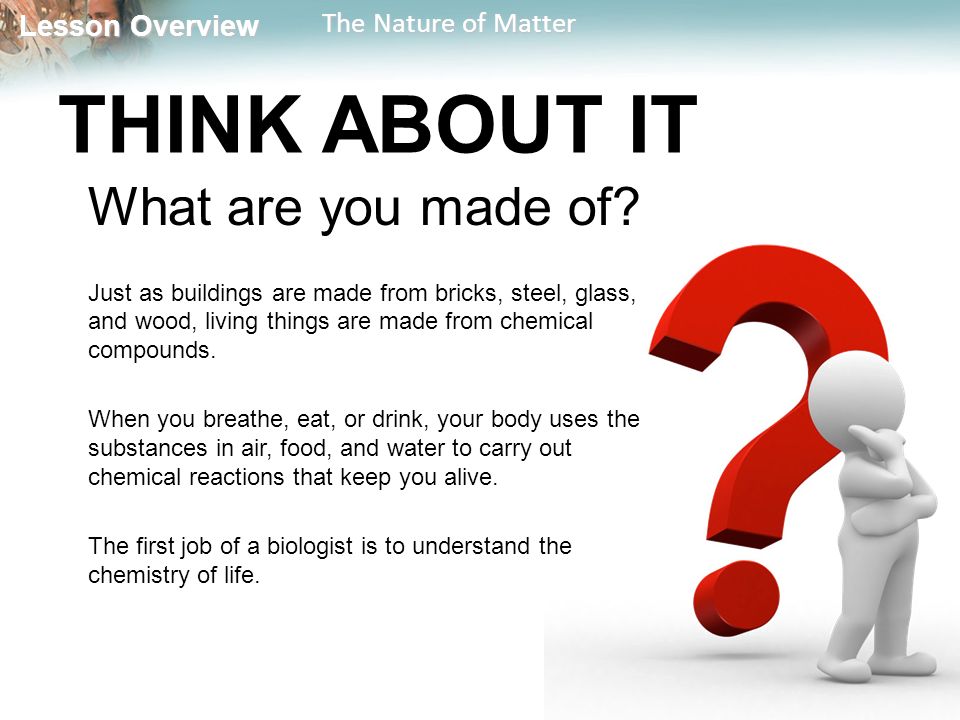 Lesson Overview The Nature of Matter

THINK ABOUT IT

What are you made of?

Just as buildings are made from bricks, steel, glass, and wood, living things are made from chemical compounds.

When you breathe, eat, or drink, your body uses the substances in air, food, and water to carry out chemical reactions that keep you alive.

The first job of a biologist is to understand the chemistry of life.